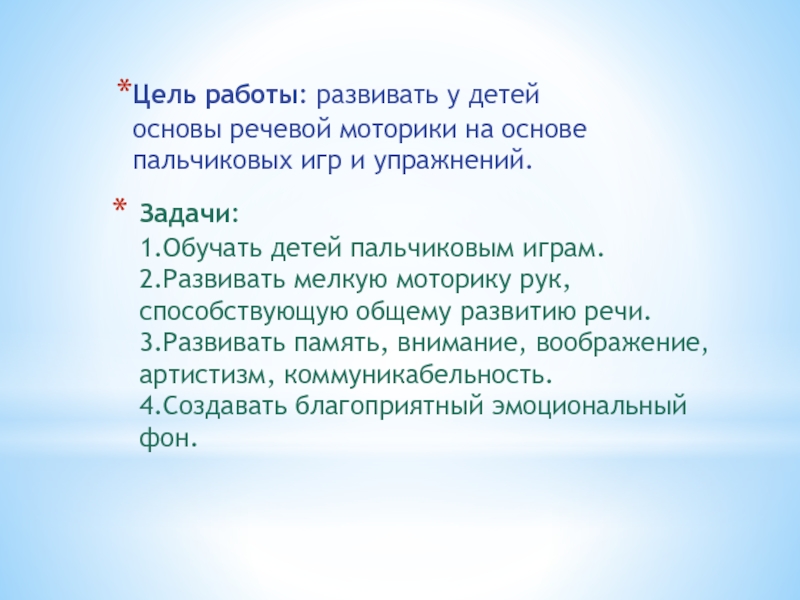 *Цель работы: развивать у детей основы речевой моторики на основе пальчиковых игр и упражнений.

* Задачи:
1.Обучать детей пальчиковым играм.
2.Развивать мелкую моторику рук, способствующую общему развитию речи.
3.Развивать память, внимание, воображение, артистизм, коммуникабельность.
4.Создавать благоприятный эмоциональный фон.